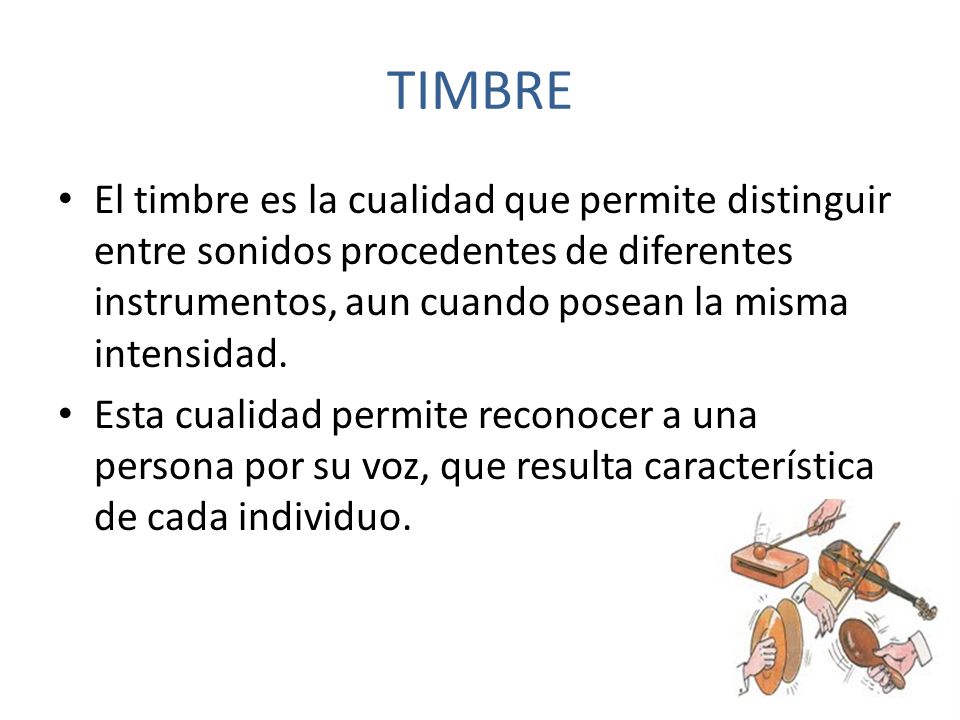 TIMBRE

• El timbre es la cualidad que permite distinguir entre sonidos procedentes de diferentes instrumentos, aun cuando posean la misma intensidad.

• Esta cualidad permite reconocer a una persona por su voz, que resulta característica de cada individuo.